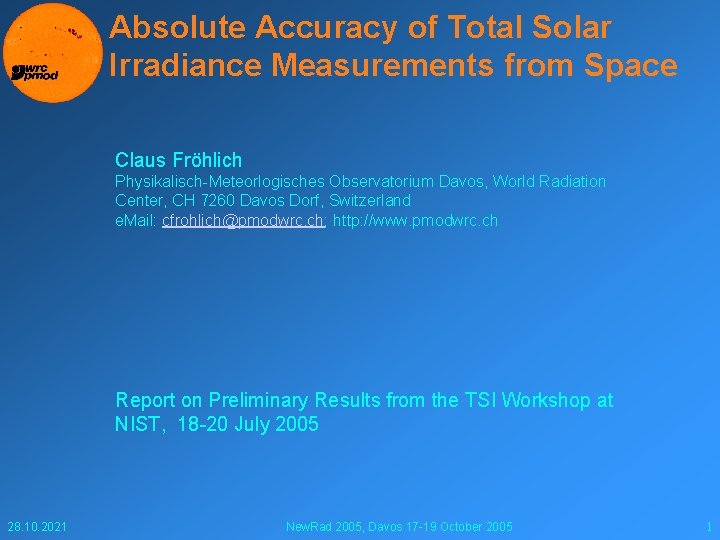 wrc
pmod

Absolute Accuracy of Total Solar Irradiance Measurements from Space

Claus Fröhlich
Physikalisch-Meteorlogisches Observatorium Davos, World Radiation Center, CH 7260 Davos Dorf, Switzerland
eMail: cfrohlich@pmodwrc.ch; http://www.pmodwrc.ch

Report on Preliminary Results from the TSI Workshop at NIST, 18-20 July 2005

28.10.2021
NewRad 2005, Davos 17-19 October 2005
1